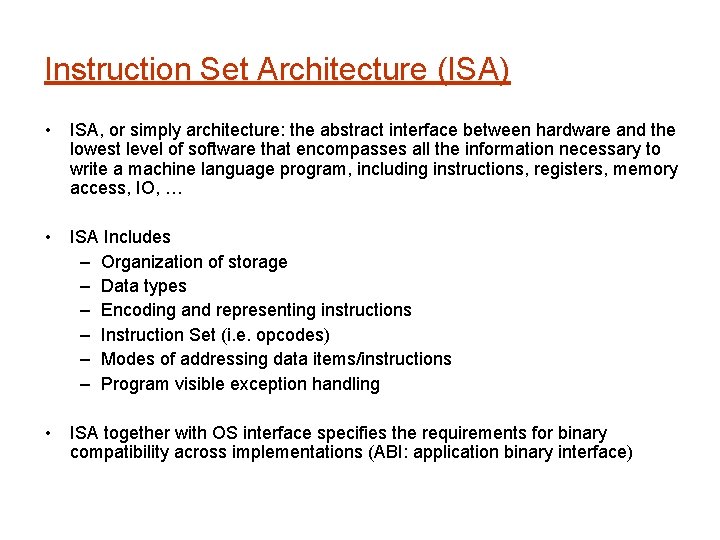 Instruction Set Architecture (ISA)

• ISA, or simply architecture: the abstract interface between hardware and the lowest level of software that encompasses all the information necessary to write a machine language program, including instructions, registers, memory access, IO, …

• ISA Includes
– Organization of storage
– Data types
– Encoding and representing instructions
– Instruction Set (i.e. opcodes)
– Modes of addressing data items/instructions
– Program visible exception handling

• ISA together with OS interface specifies the requirements for binary compatibility across implementations (ABI: application binary interface)